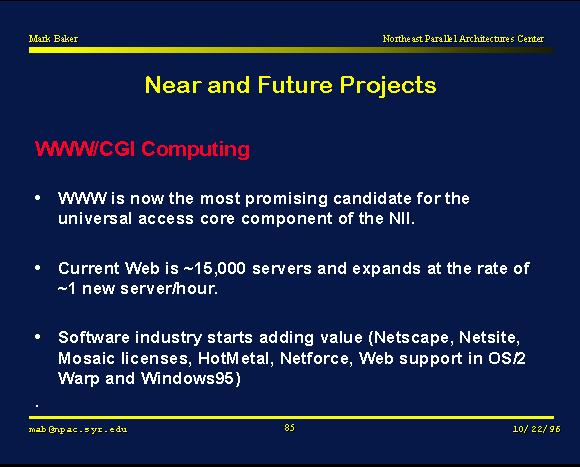 Mark Baker

Northeast Parallel Architectures Center

Near and Future Projects

WWW/CGI Computing

• WWW is now the most promising candidate for the universal access core component of the NII.

• Current Web is ~15,000 servers and expands at the rate of ~1 new server/hour.

• Software industry starts adding value (Netscape, Netsite, Mosaic licenses, HotMetal, Netforce, Web support in OS/2 Warp and Windows95)

.

mab@npac.syr.edu

85

10/22/96